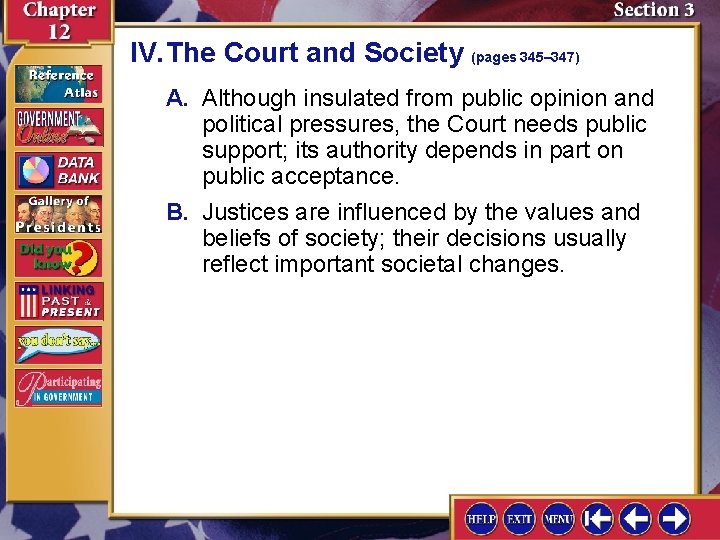 Chapter 12

Section 3

Reference Atlas

GOVERNMENT Online

DATA BANK

Gallery of Presidents

Did you know?

LINKING PAST & PRESENT

you don't say...

Participating IN GOVERNMENT

IV. The Court and Society (pages 345–347)

A. Although insulated from public opinion and political pressures, the Court needs public support; its authority depends in part on public acceptance.

B. Justices are influenced by the values and beliefs of society; their decisions usually reflect important societal changes.

HELP EXIT MENU